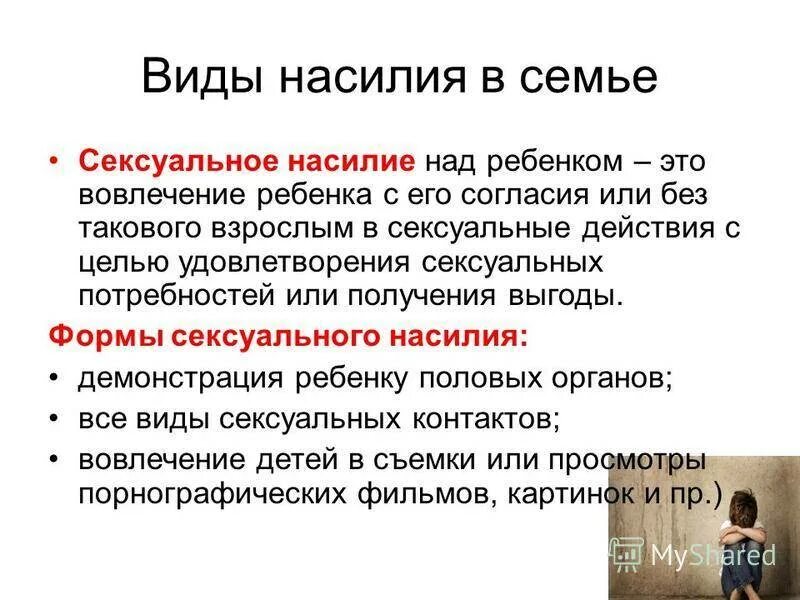 Виды насилия в семье

• Сексуальное насилие над ребенком – это вовлечение ребенка с его согласия или без такового взрослым в сексуальные действия с целью удовлетворения сексуальных потребностей или получения выгоды.

Формы сексуального насилия:

• демонстрация ребенку половых органов;
• все виды сексуальных контактов;
• вовлечение детей в съемки или просмотры порнографических фильмов, картинок и пр.)

MyShared